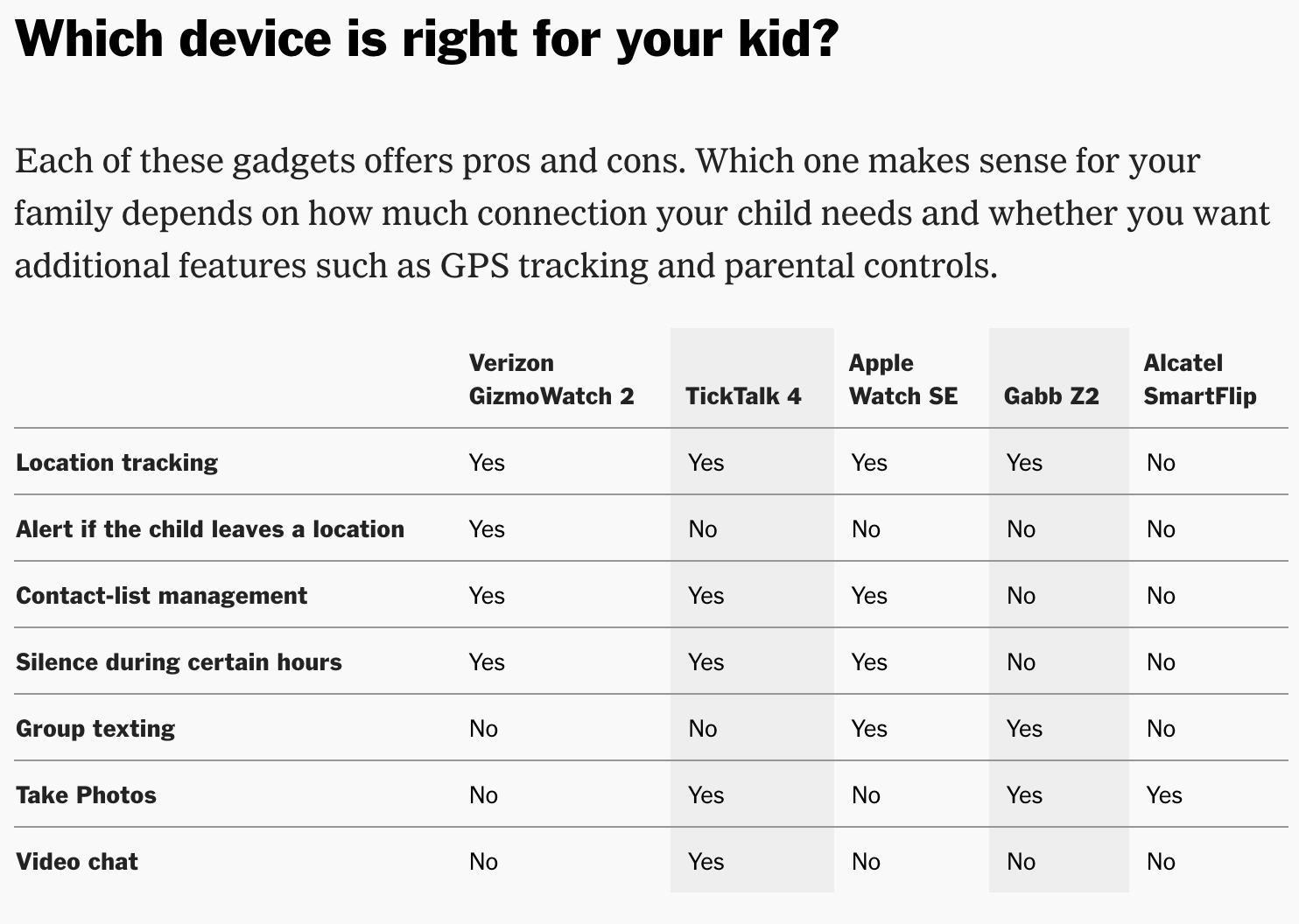 Which device is right for your kid?

Each of these gadgets offers pros and cons. Which one makes sense for your family depends on how much connection your child needs and whether you want additional features such as GPS tracking and parental controls.

| | Verizon GizmoWatch 2 | TickTalk 4 | Apple Watch SE | Gabb Z2 | Alcatel SmartFlip |
|---|---|---|---|---|---|
| Location tracking | Yes | Yes | Yes | Yes | No |
| Alert if the child leaves a location | Yes | No | No | No | No |
| Contact-list management | Yes | Yes | Yes | No | No |
| Silence during certain hours | Yes | Yes | Yes | No | No |
| Group texting | No | No | Yes | Yes | No |
| Take Photos | No | Yes | No | Yes | Yes |
| Video chat | No | Yes | No | No | No |